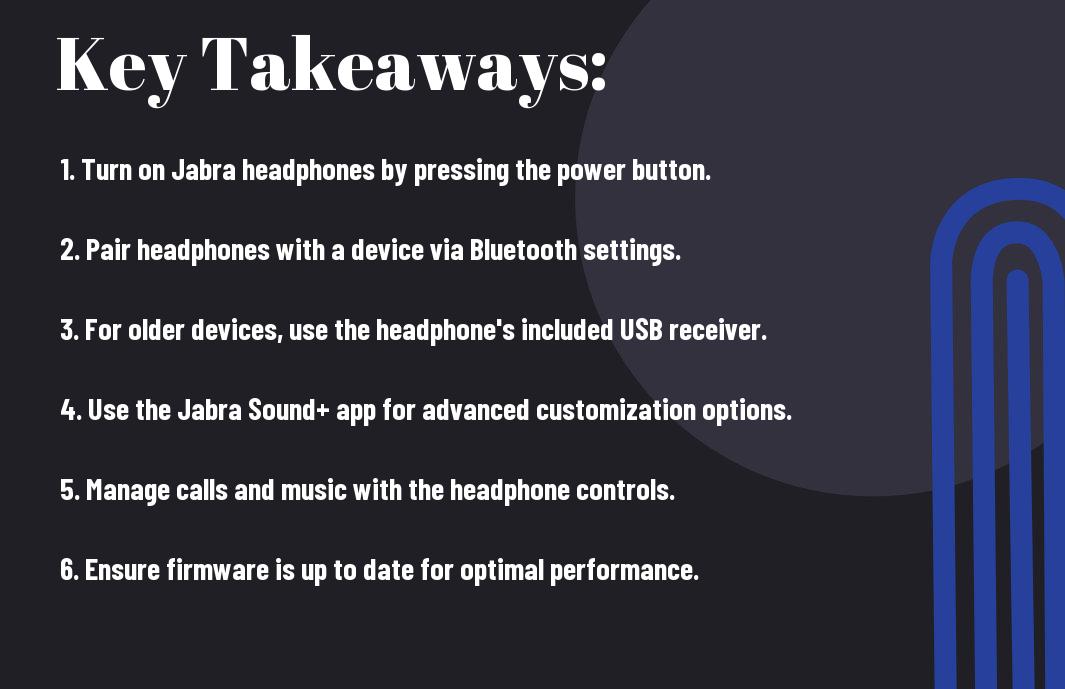 Key Takeaways:

1. Turn on Jabra headphones by pressing the power button.

2. Pair headphones with a device via Bluetooth settings.

3. For older devices, use the headphone's included USB receiver.

4. Use the Jabra Sound+ app for advanced customization options.

5. Manage calls and music with the headphone controls.

6. Ensure firmware is up to date for optimal performance.